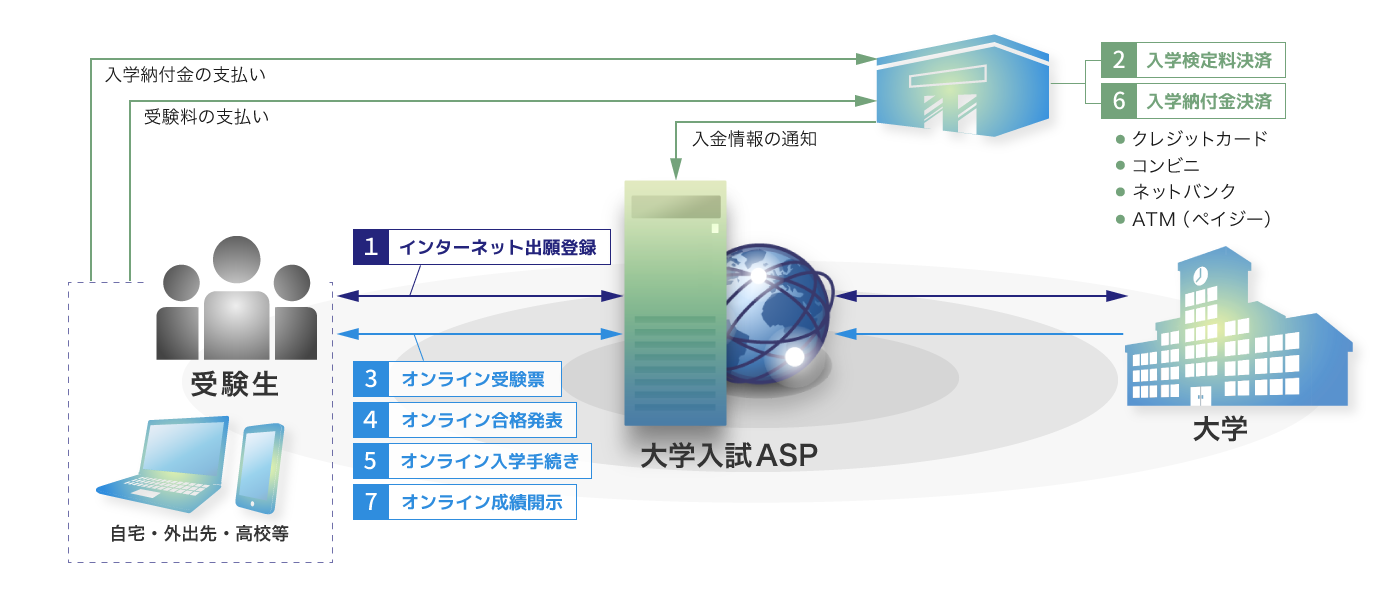 入学納付金の支払い

受験料の支払い

入金情報の通知

2 入学検定料決済
6 入学納付金決済

● クレジットカード
● コンビニ
● ネットバンク
● ATM（ペイジー）

1 インターネット出願登録

3 オンライン受験票
4 オンライン合格発表
5 オンライン入学手続き
7 オンライン成績開示

受験生

自宅・外出先・高校等

大学入試ASP

大学